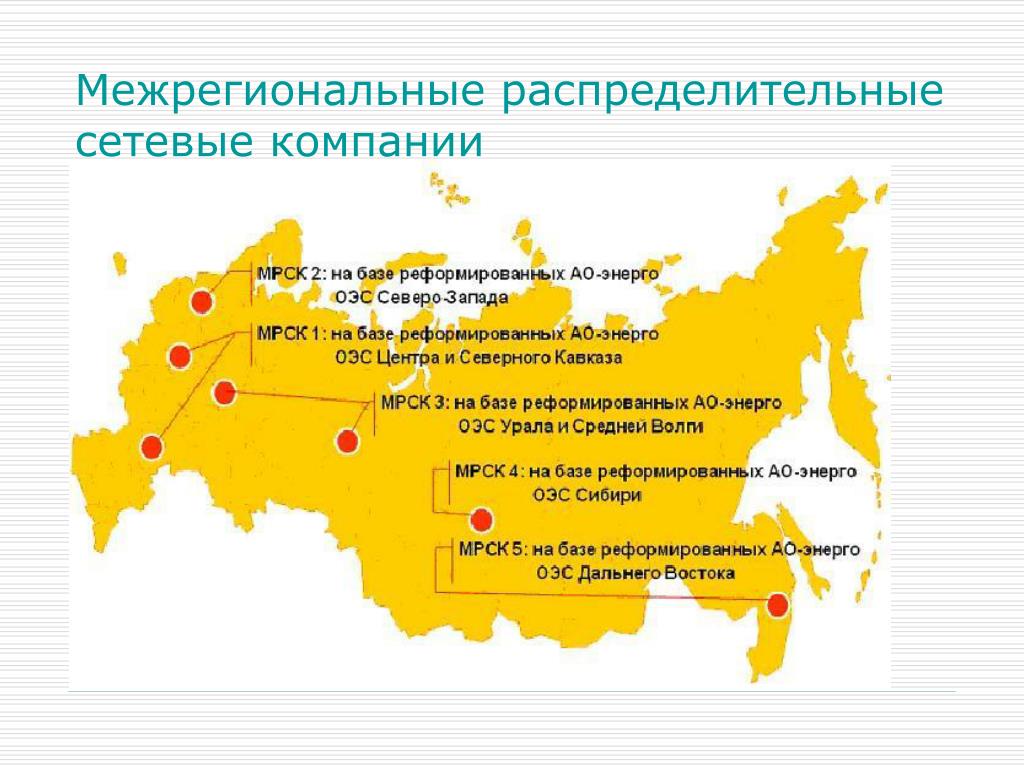 Межрегиональные распределительные сетевые компании

МРСК 2: на базе реформированных АО-энерго ОЭС Северо-Запада

МРСК 1: на базе реформированных АО-энерго ОЭС Центра и Северного Кавказа

МРСК 3: на базе реформированных АО-энерго ОЭС Урала и Средней Волги

МРСК 4: на базе реформированных АО-энерго ОЭС Сибири

МРСК 5: на базе реформированных АО-энерго ОЭС Дальнего Востока